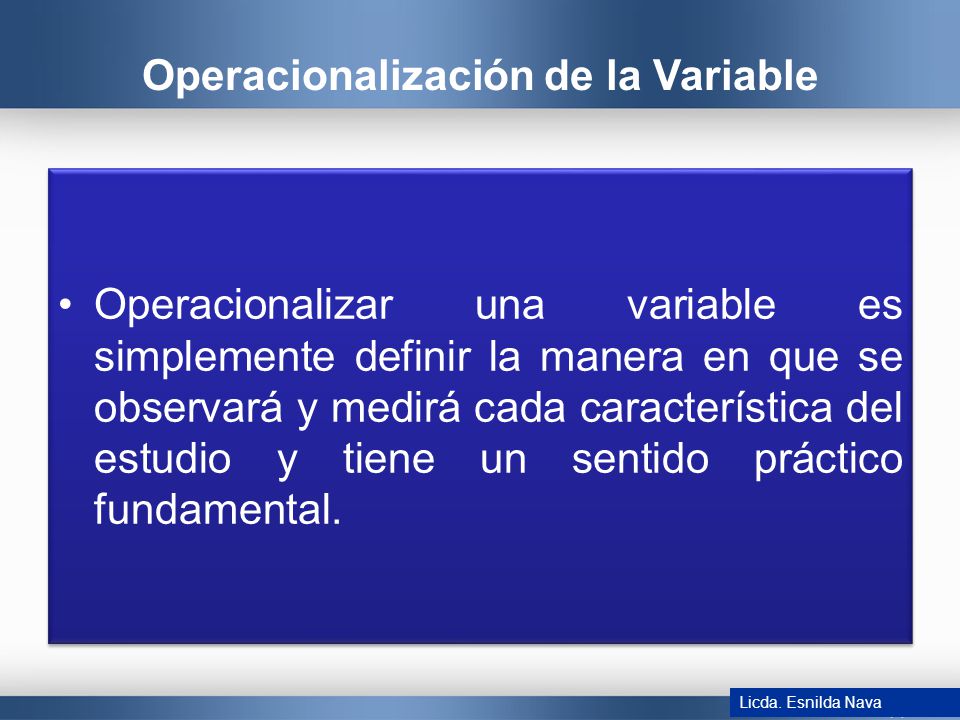 Operacionalización de la Variable

• Operacionalizar una variable es simplemente definir la manera en que se observará y medirá cada característica del estudio y tiene un sentido práctico fundamental.

Licda. Esnilda Nava